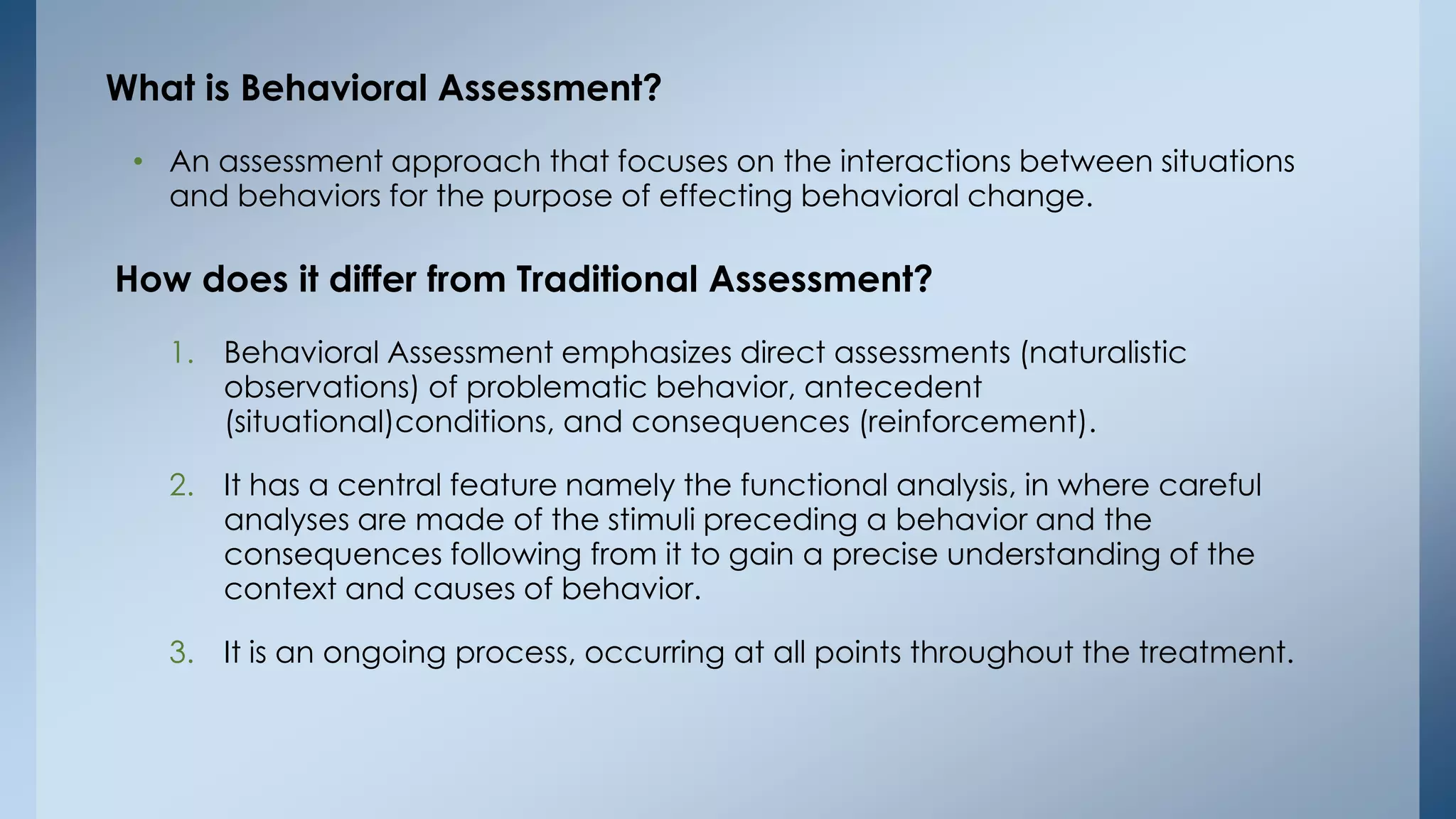 What is Behavioral Assessment?

• An assessment approach that focuses on the interactions between situations and behaviors for the purpose of effecting behavioral change.

How does it differ from Traditional Assessment?

1. Behavioral Assessment emphasizes direct assessments (naturalistic observations) of problematic behavior, antecedent (situational)conditions, and consequences (reinforcement).

2. It has a central feature namely the functional analysis, in where careful analyses are made of the stimuli preceding a behavior and the consequences following from it to gain a precise understanding of the context and causes of behavior.

3. It is an ongoing process, occurring at all points throughout the treatment.